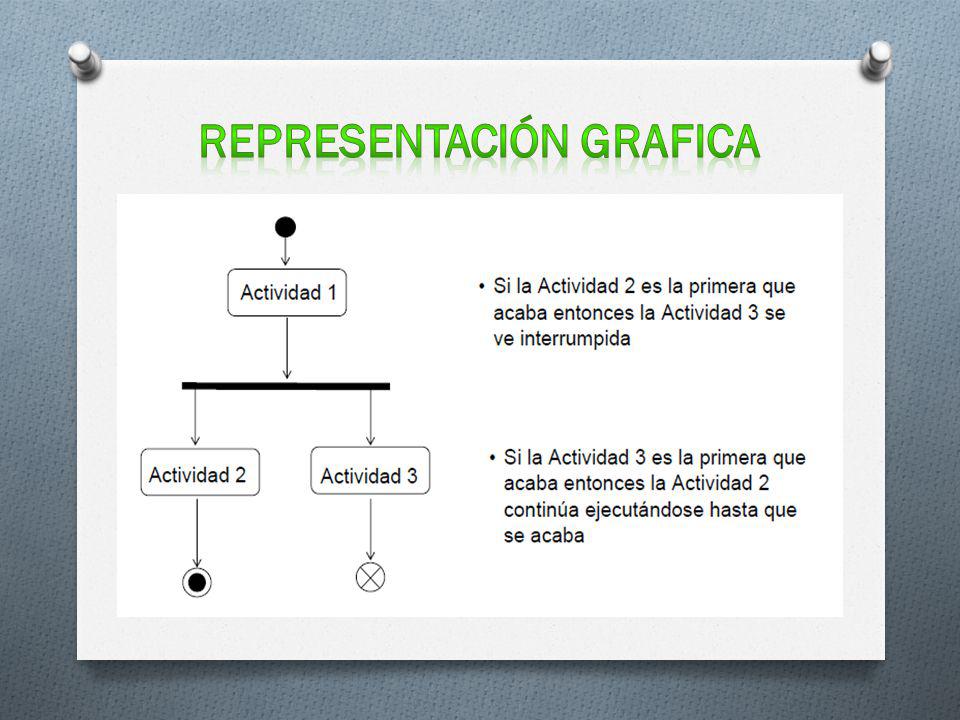 REPRESENTACIÓN GRAFICA

Actividad 1

Actividad 2

Actividad 3

• Si la Actividad 2 es la primera que acaba entonces la Actividad 3 se ve interrumpida

• Si la Actividad 3 es la primera que acaba entonces la Actividad 2 continúa ejecutándose hasta que se acaba